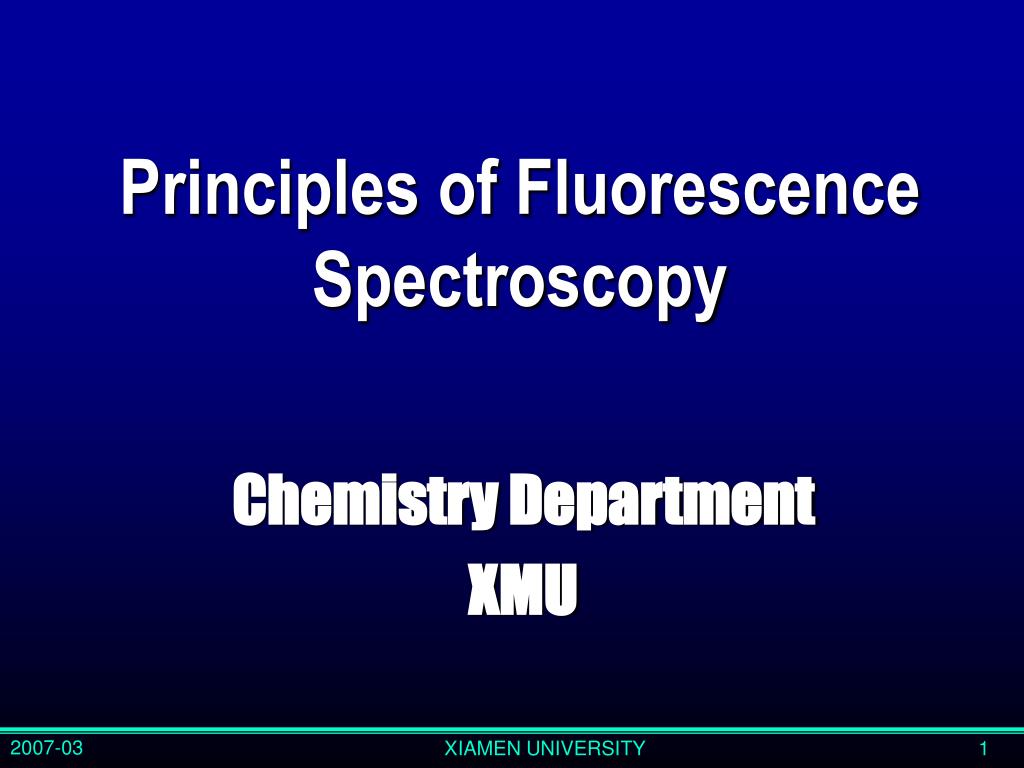 Principles of Fluorescence Spectroscopy

Chemistry Department
XMU

2007-03
XIAMEN UNIVERSITY
1